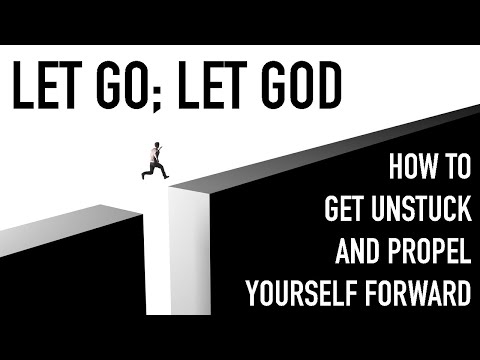 LET GO; LET GOD

HOW TO GET UNSTUCK AND PROPEL YOURSELF FORWARD